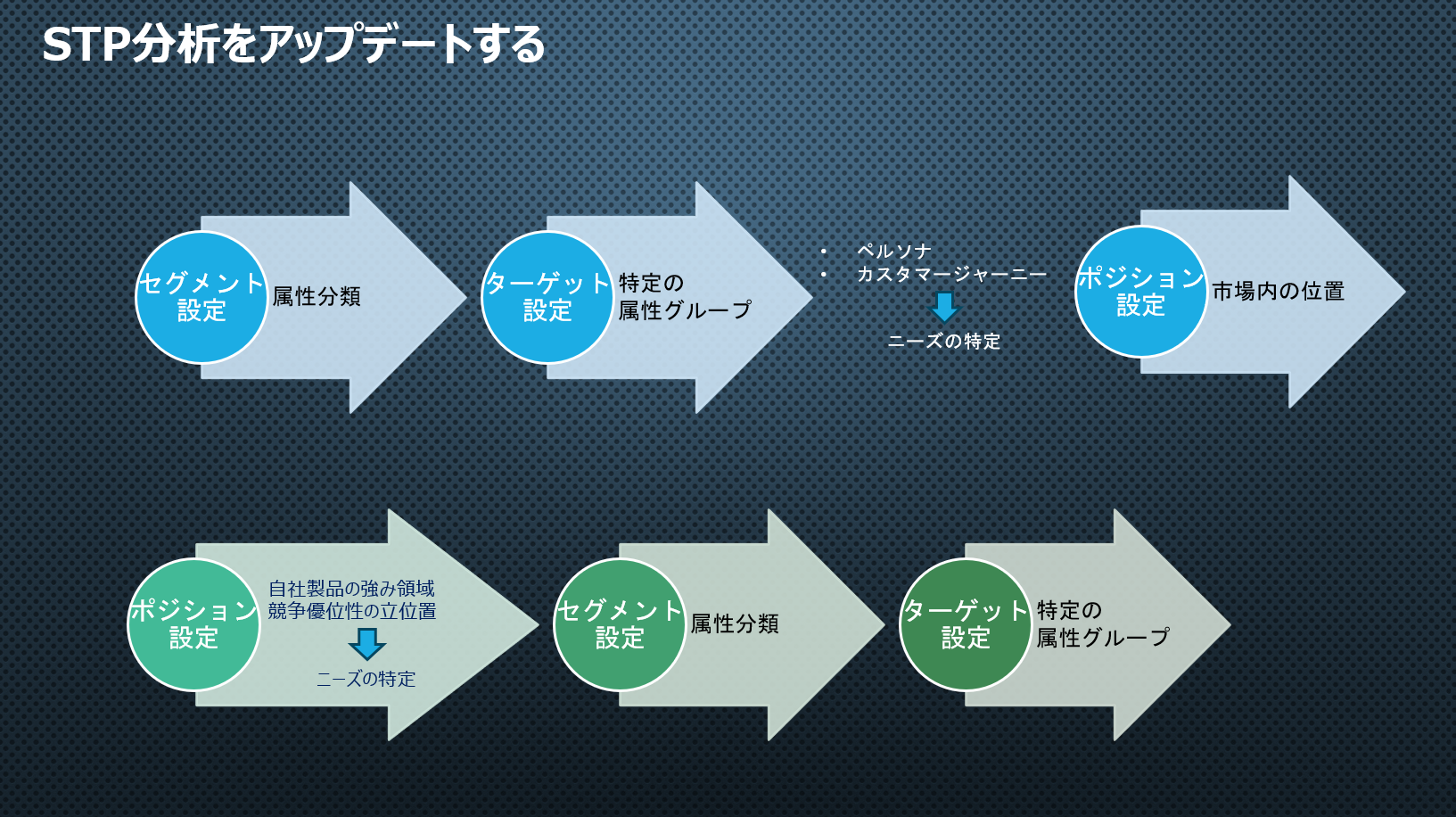 STP分析をアップデートする

セグメント設定
属性分類

ターゲット設定
特定の属性グループ

• ペルソナ
• カスタマージャーニー

ニーズの特定

ポジション設定
市場内の位置

ポジション設定
自社製品の強み領域
競争優位性の立位置

ニーズの特定

セグメント設定
属性分類

ターゲット設定
特定の属性グループ